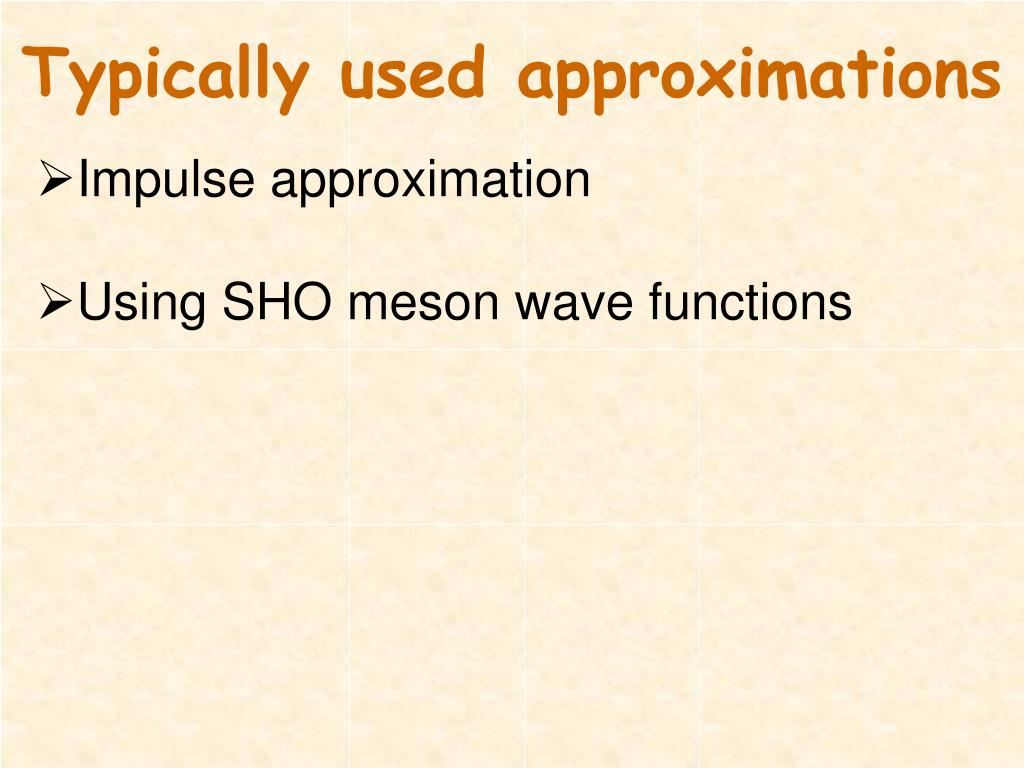 Typically used approximations

➢Impulse approximation

➢Using SHO meson wave functions